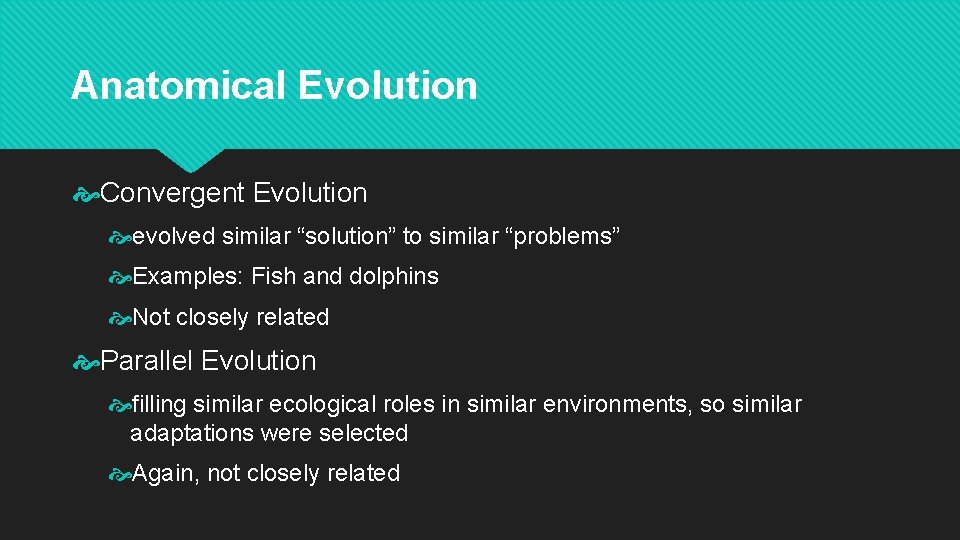 Anatomical Evolution

Convergent Evolution

evolved similar “solution” to similar “problems”

Examples: Fish and dolphins

Not closely related

Parallel Evolution

filling similar ecological roles in similar environments, so similar adaptations were selected

Again, not closely related